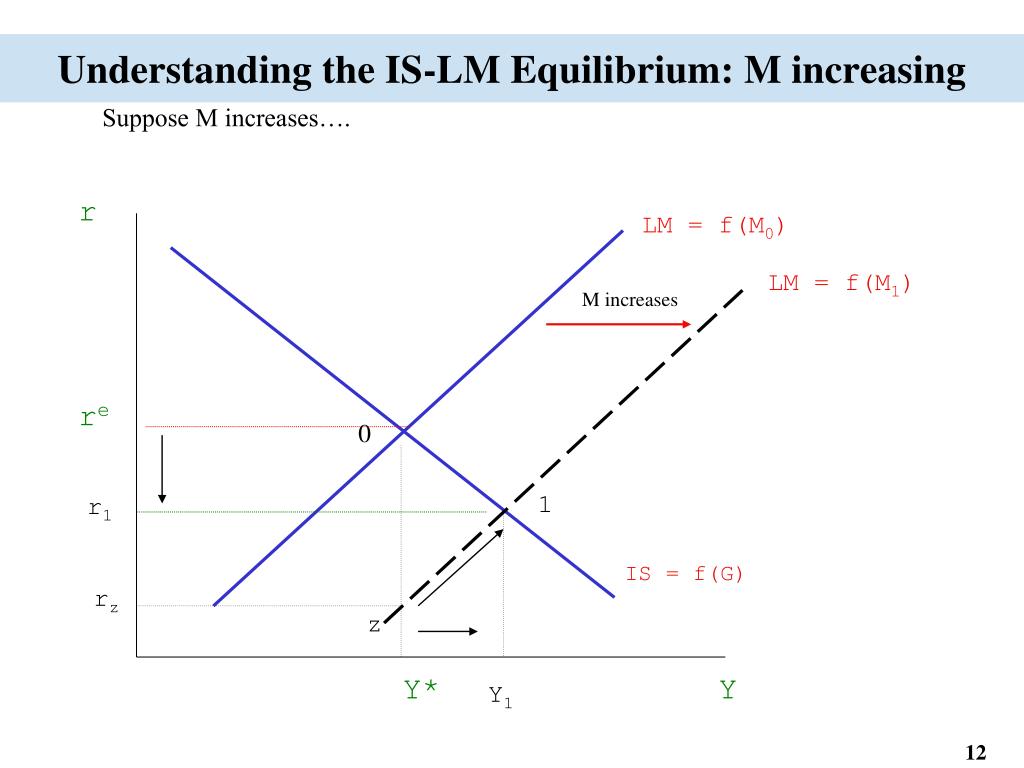 Understanding the IS-LM Equilibrium: M increasing

Suppose M increases….

r

LM = f($M_0$)

LM = f($M_1$)

M increases

$r^e$

0

$r_1$

1

IS = f(G)

$r_z$

z

Y*

$Y_1$

Y

12